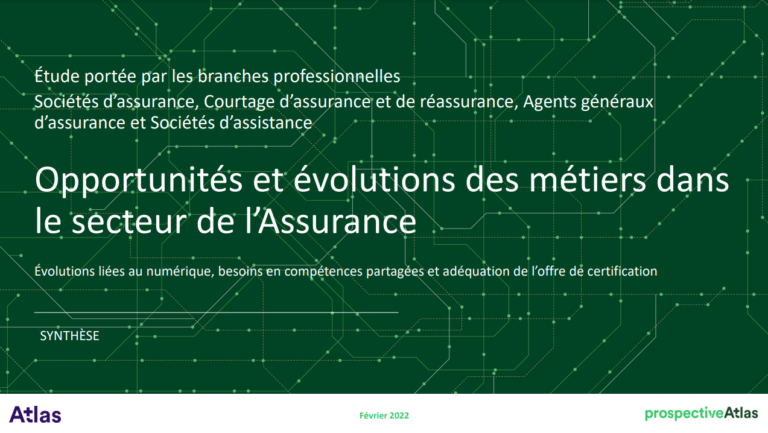 Étude portée par les branches professionnelles

Sociétés d'assurance, Courtage d'assurance et de réassurance, Agents généraux d'assurance et Sociétés d'assistance

Opportunités et évolutions des métiers dans le secteur de l'Assurance

Évolutions liées au numérique, besoins en compétences partagées et adéquation de l'offre de certification

SYNTHÈSE

Atlas

Février 2022

prospectiveAtlas